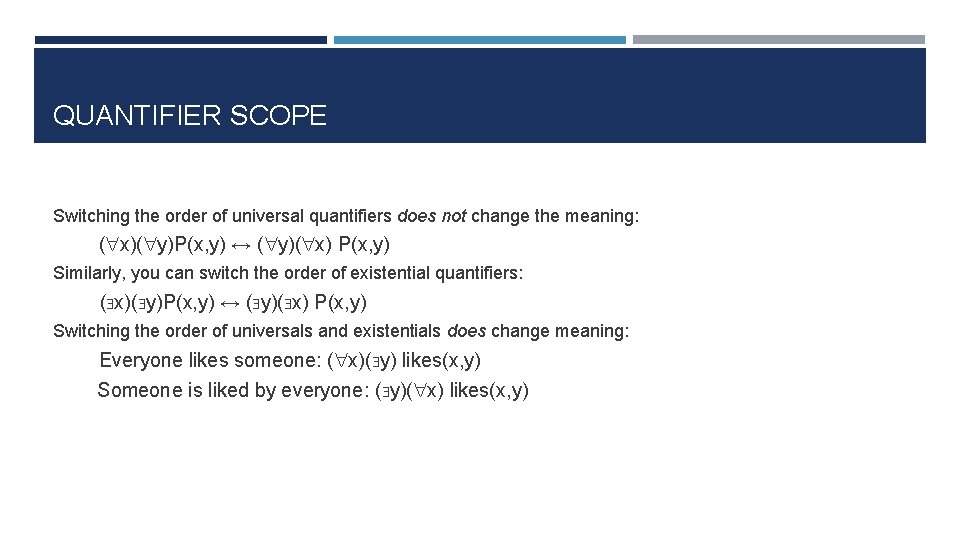 QUANTIFIER SCOPE

Switching the order of universal quantifiers does not change the meaning:

$(\forall x)(\forall y)P(x,y) \leftrightarrow (\forall y)(\forall x) P(x,y)$

Similarly, you can switch the order of existential quantifiers:

$(\exists x)(\exists y)P(x,y) \leftrightarrow (\exists y)(\exists x) P(x,y)$

Switching the order of universals and existentials does change meaning:

Everyone likes someone: $(\forall x)(\exists y)$ likes(x,y)

Someone is liked by everyone: $(\exists y)(\forall x)$ likes(x,y)